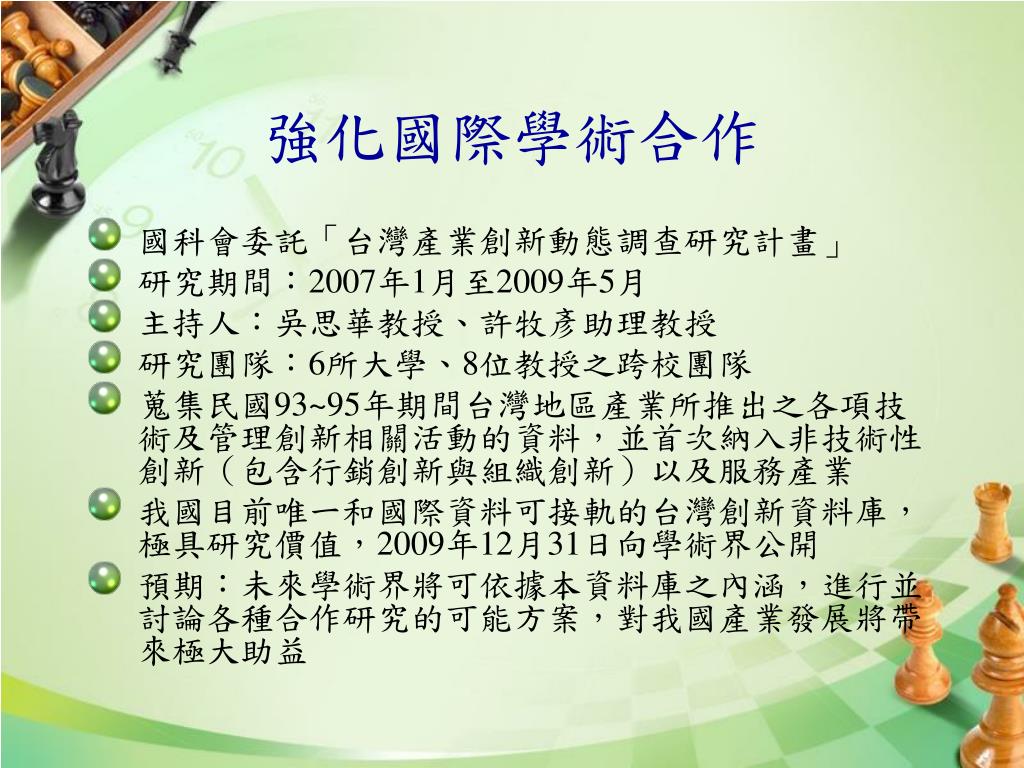 強化國際學術合作

國科會委託「台灣產業創新動態調查研究計畫」

研究期間：2007年1月至2009年5月

主持人：吳思華教授、許牧彥助理教授

研究團隊：6所大學、8位教授之跨校團隊

蒐集民國93~95年期間台灣地區產業所推出之各項技術及管理創新相關活動的資料，並首次納入非技術性創新（包含行銷創新與組織創新）以及服務產業

我國目前唯一和國際資料可接軌的台灣創新資料庫，極具研究價值，2009年12月31日向學術界公開

預期：未來學術界將可依據本資料庫之內涵，進行並討論各種合作研究的可能方案，對我國產業發展將帶來極大助益